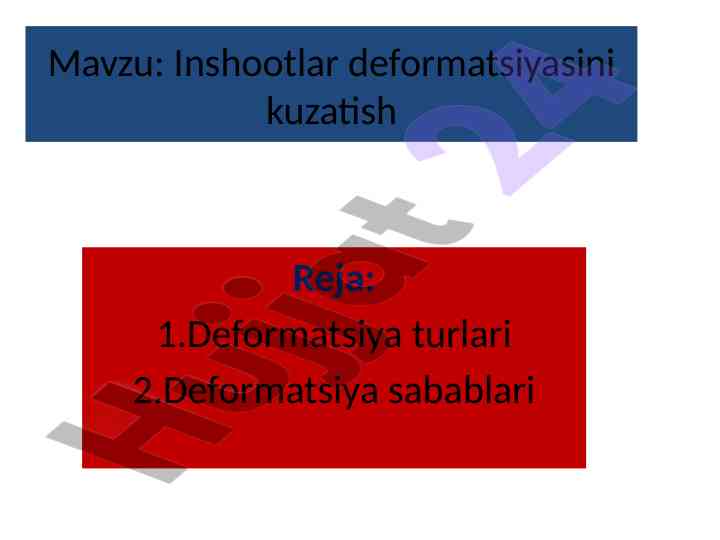 Mavzu: Inshootlar deformatsiyasini kuzatish

Reja:

1.Deformatsiya turlari

2.Deformatsiya sabablari

Hujjat 24